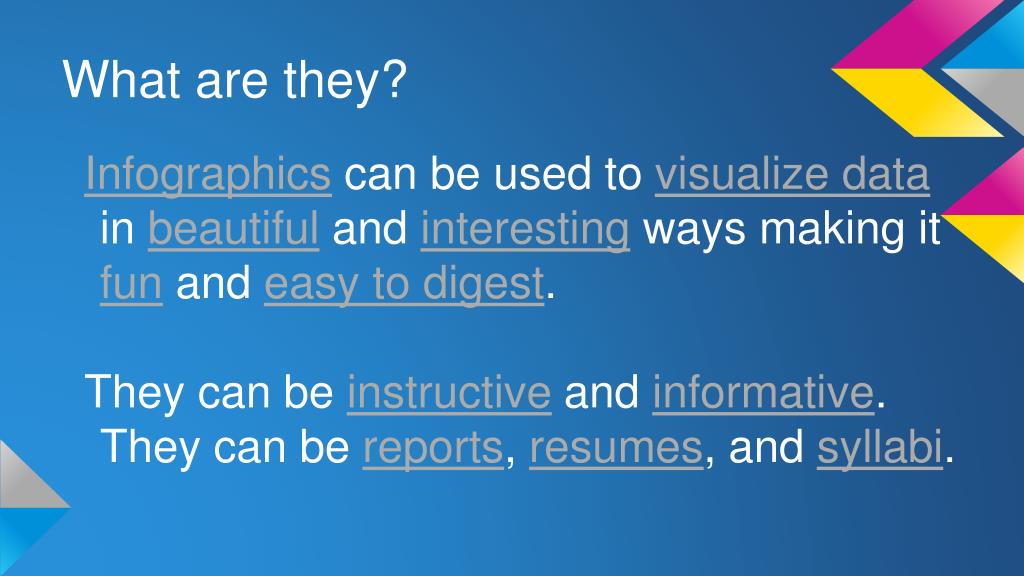 What are they?

Infographics can be used to visualize data in beautiful and interesting ways making it fun and easy to digest.

They can be instructive and informative. They can be reports, resumes, and syllabi.